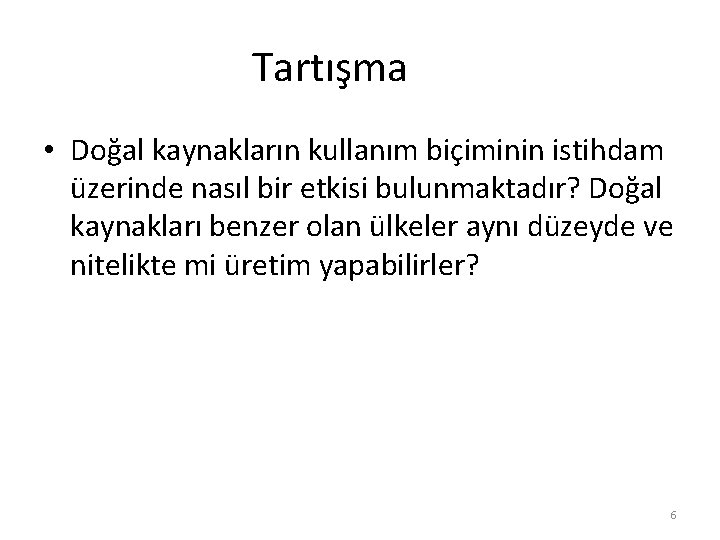 Tartışma

• Doğal kaynakların kullanım biçiminin istihdam üzerinde nasıl bir etkisi bulunmaktadır? Doğal kaynakları benzer olan ülkeler aynı düzeyde ve nitelikte mi üretim yapabilirler?

6